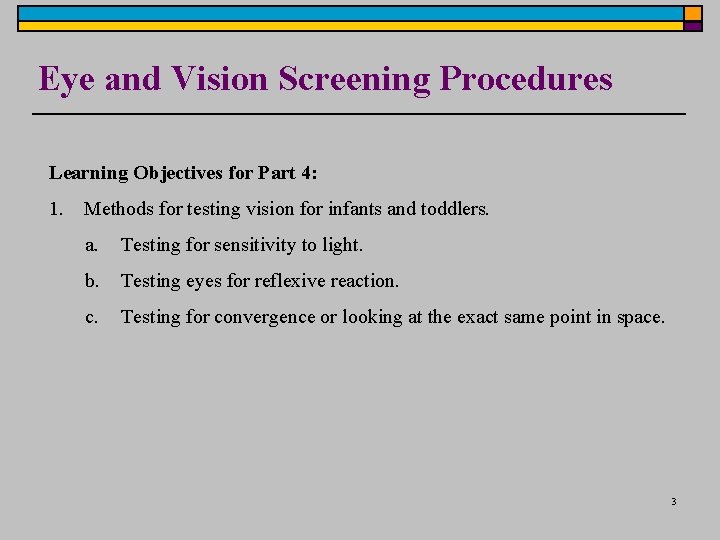 Eye and Vision Screening Procedures

Learning Objectives for Part 4:

1. Methods for testing vision for infants and toddlers.

a. Testing for sensitivity to light.

b. Testing eyes for reflexive reaction.

c. Testing for convergence or looking at the exact same point in space.

3